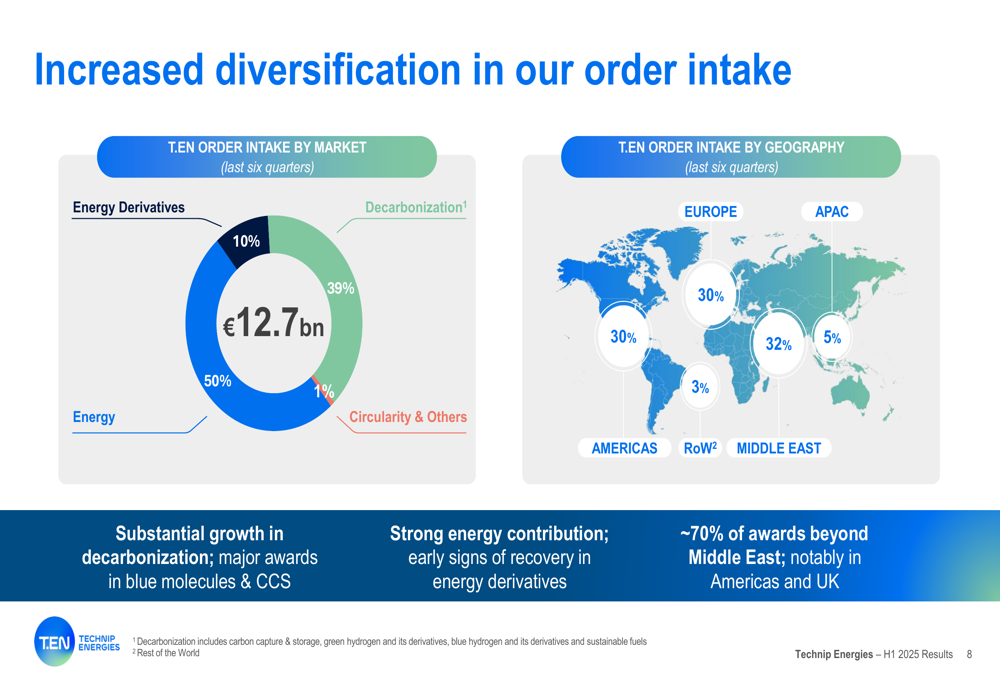 Increased diversification in our order intake

T.EN ORDER INTAKE BY MARKET
(last six quarters)

Energy Derivatives
Decarbonization$^1$
10%
39%
€12.7bn
50%
1%
Energy
Circularity & Others

T.EN ORDER INTAKE BY GEOGRAPHY
(last six quarters)

EUROPE
APAC
30%
30%
32%
5%
3%
AMERICAS
RoW$^2$
MIDDLE EAST

Substantial growth in decarbonization; major awards in blue molecules & CCS

Strong energy contribution; early signs of recovery in energy derivatives

~70% of awards beyond Middle East; notably in Americas and UK

T.EN TECHNIP ENERGIES

$^1$ Decarbonization includes carbon capture & storage, green hydrogen and its derivatives, blue hydrogen and its derivatives and sustainable fuels
$^2$ Rest of the World

Technip Energies – H1 2025 Results 8